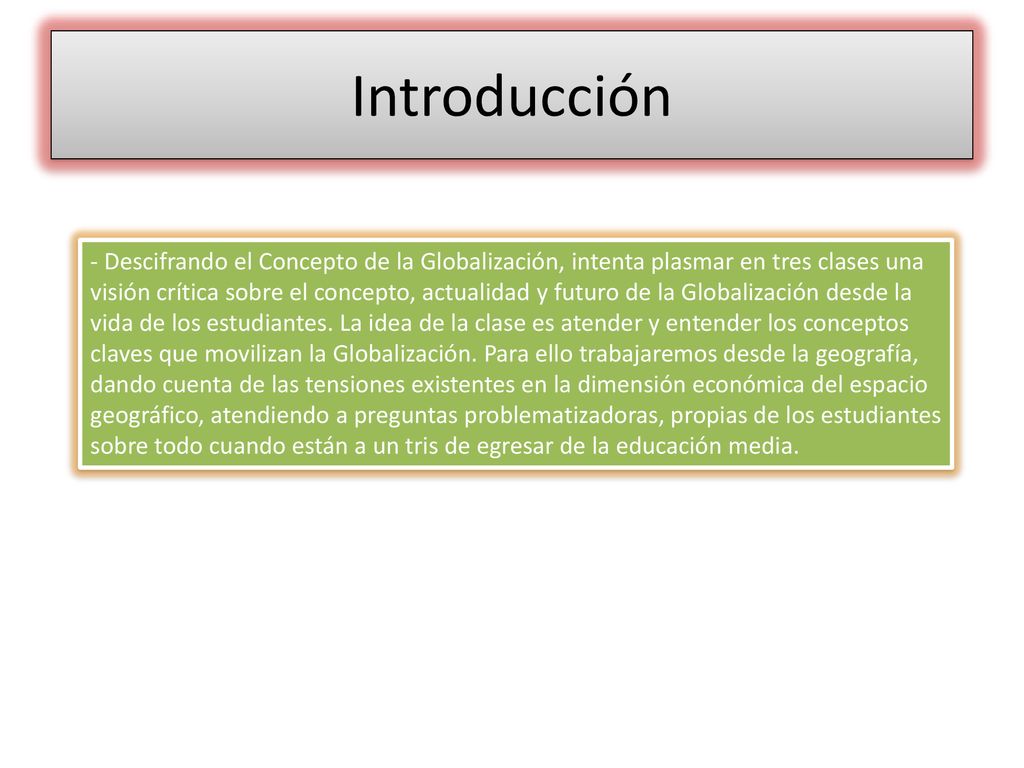 Introducción

- Descifrando el Concepto de la Globalización, intenta plasmar en tres clases una visión crítica sobre el concepto, actualidad y futuro de la Globalización desde la vida de los estudiantes. La idea de la clase es atender y entender los conceptos claves que movilizan la Globalización. Para ello trabajaremos desde la geografía, dando cuenta de las tensiones existentes en la dimensión económica del espacio geográfico, atendiendo a preguntas problematizadoras, propias de los estudiantes sobre todo cuando están a un tris de egresar de la educación media.